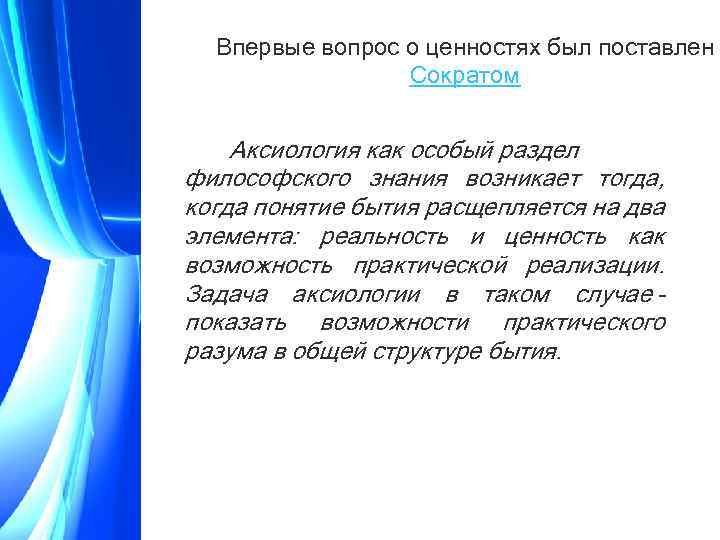 Впервые вопрос о ценностях был поставлен Сократом

Аксиология как особый раздел философского знания возникает тогда, когда понятие бытия расщепляется на два элемента: реальность и ценность как возможность практической реализации. Задача аксиологии в таком случае - показать возможности практического разума в общей структуре бытия.